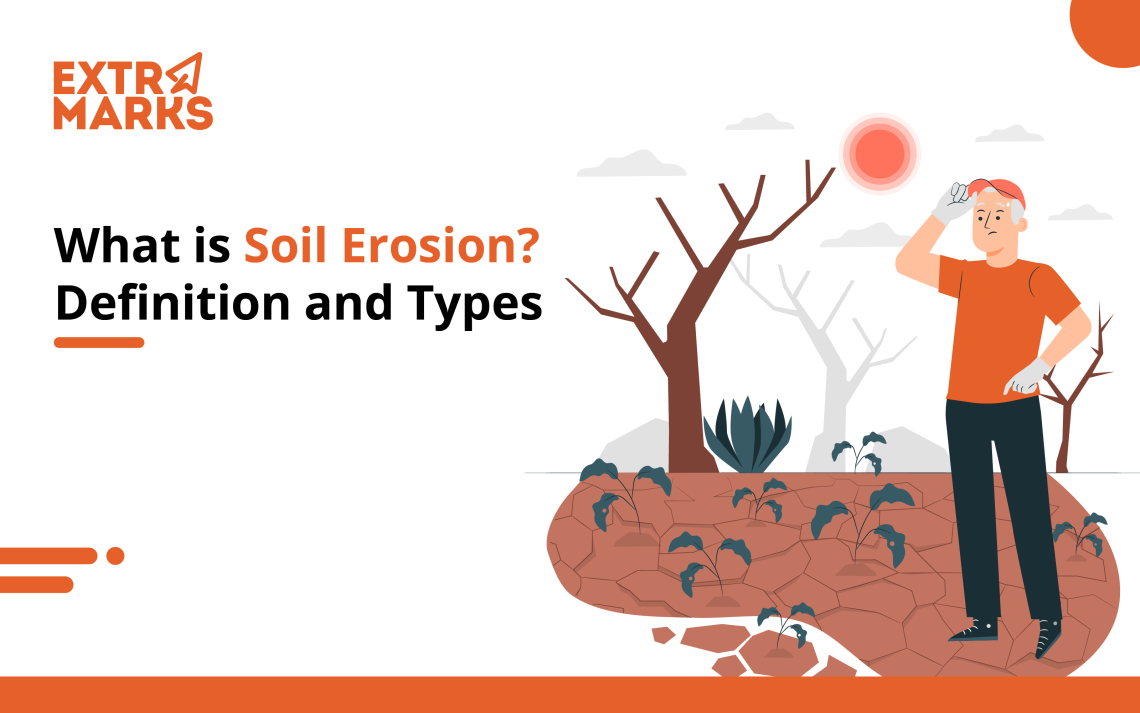 EXTRA
MARKS

What is Soil Erosion?
Definition and Types